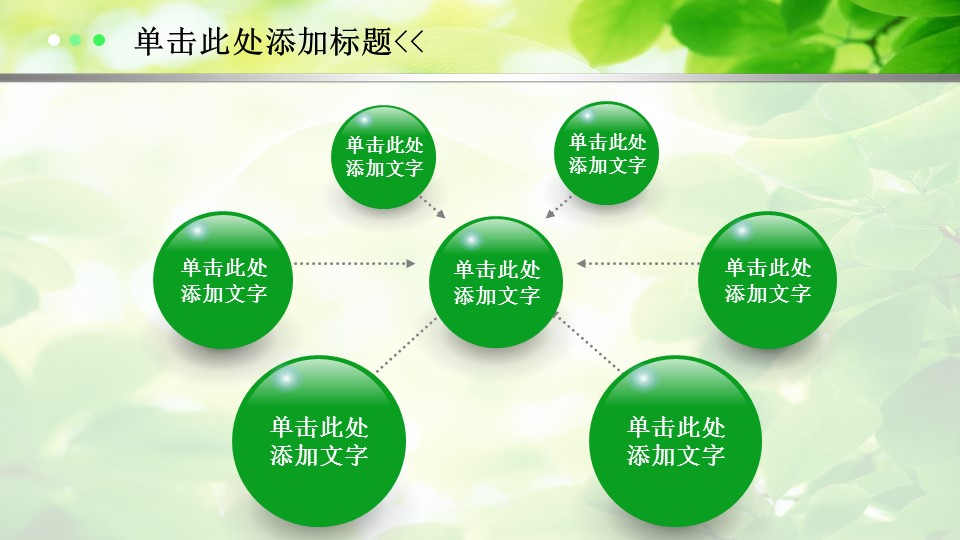 单击此处添加标题<<

单击此处添加文字

单击此处添加文字

单击此处添加文字

单击此处添加文字

单击此处添加文字

单击此处添加文字

单击此处添加文字